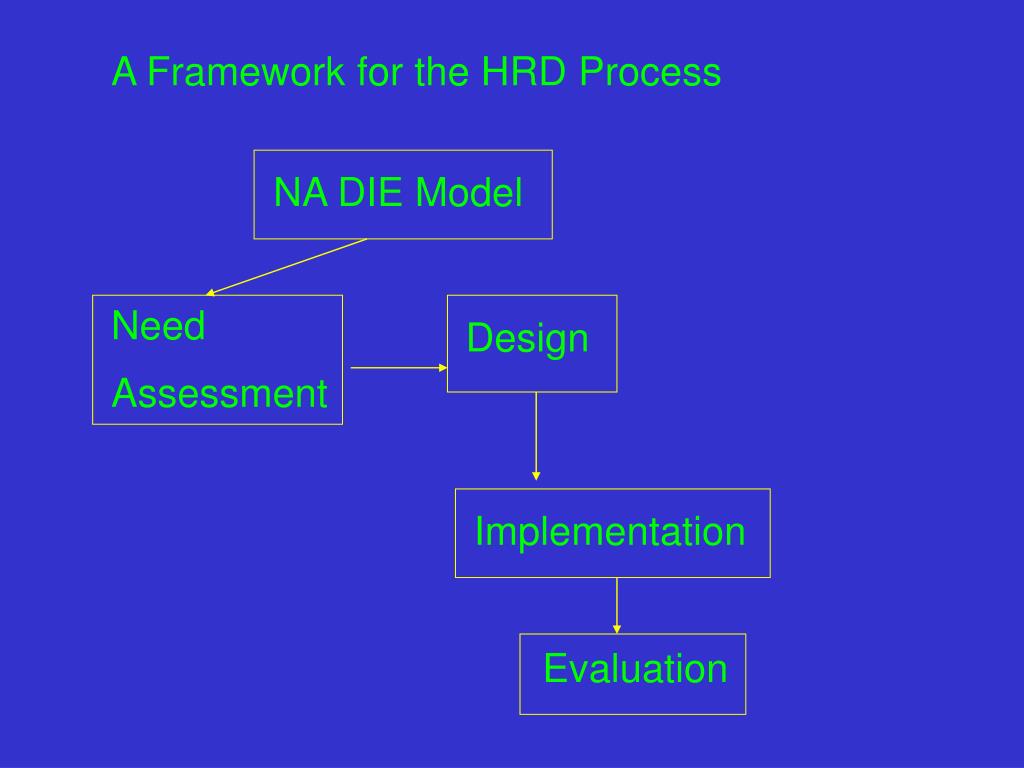 A Framework for the HRD Process

NA DIE Model

Need Assessment

Design

Implementation

Evaluation